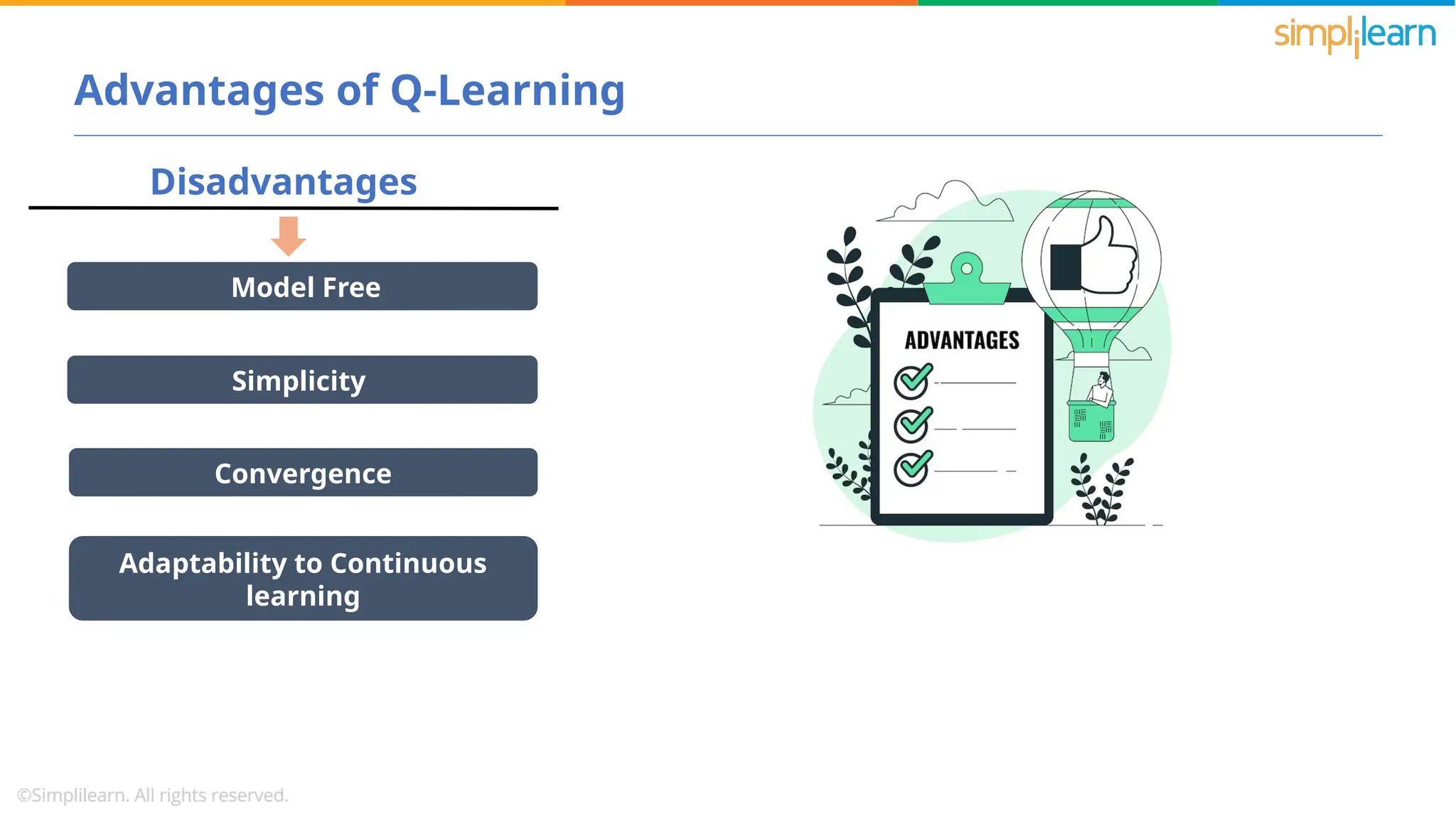 simplilearn

Advantages of Q-Learning

Disadvantages

Model Free

Simplicity

Convergence

Adaptability to Continuous learning

ADVANTAGES

©Simplilearn. All rights reserved.